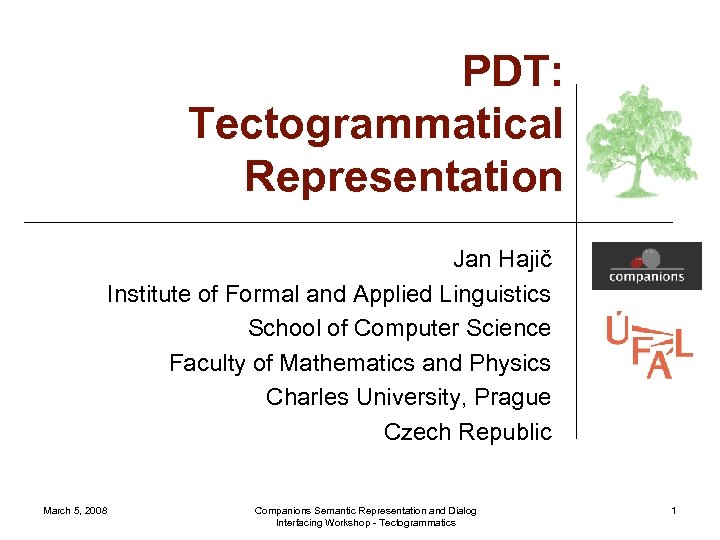 PDT: Tectogrammatical Representation

Jan Hajič
Institute of Formal and Applied Linguistics
School of Computer Science
Faculty of Mathematics and Physics
Charles University, Prague
Czech Republic

companions

ÚFAL

March 5, 2008

Companions Semantic Representation and Dialog Interfacing Workshop - Tectogrammatics

1